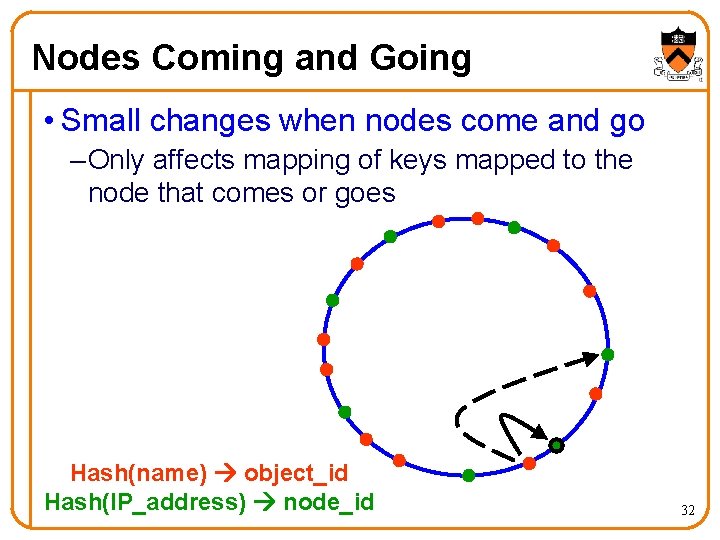 Nodes Coming and Going

• Small changes when nodes come and go
 – Only affects mapping of keys mapped to the node that comes or goes

Hash(name) → object_id
Hash(IP_address) → node_id

32